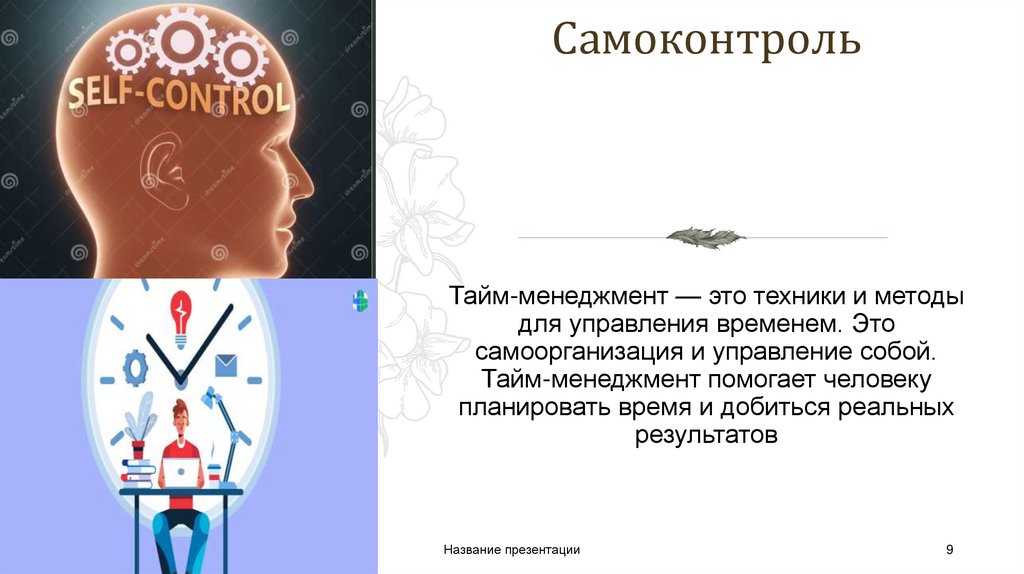 SELF-CONTROL

Самоконтроль

Тайм-менеджмент — это техники и методы для управления временем. Это самоорганизация и управление собой. Тайм-менеджмент помогает человеку планировать время и добиться реальных результатов

Название презентации

9